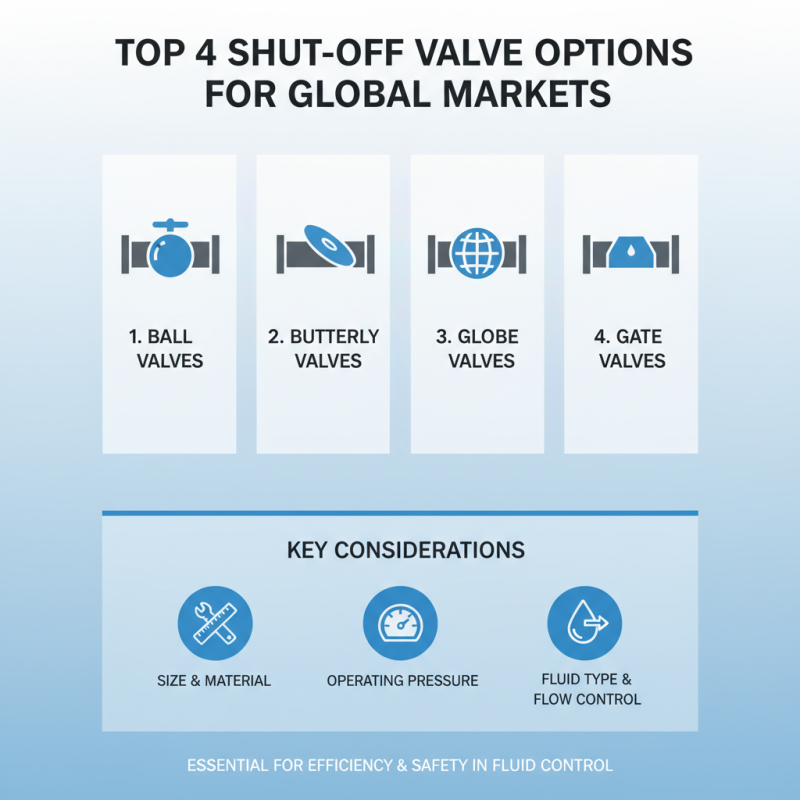 TOP 4 SHUT-OFF VALVE OPTIONS FOR GLOBAL MARKETS

1. BALL VALVES

2. BUTTERLY VALVES

3. GLOBE VALVES

4. GATE VALVES

KEY CONSIDERATIONS

SIZE & MATERIAL

OPERATING PRESSURE

FLUID TYPE & FLOW CONTROL

ESSENTIAL FOR EFFICIENCY & SAFETY IN FLUID CONTROL